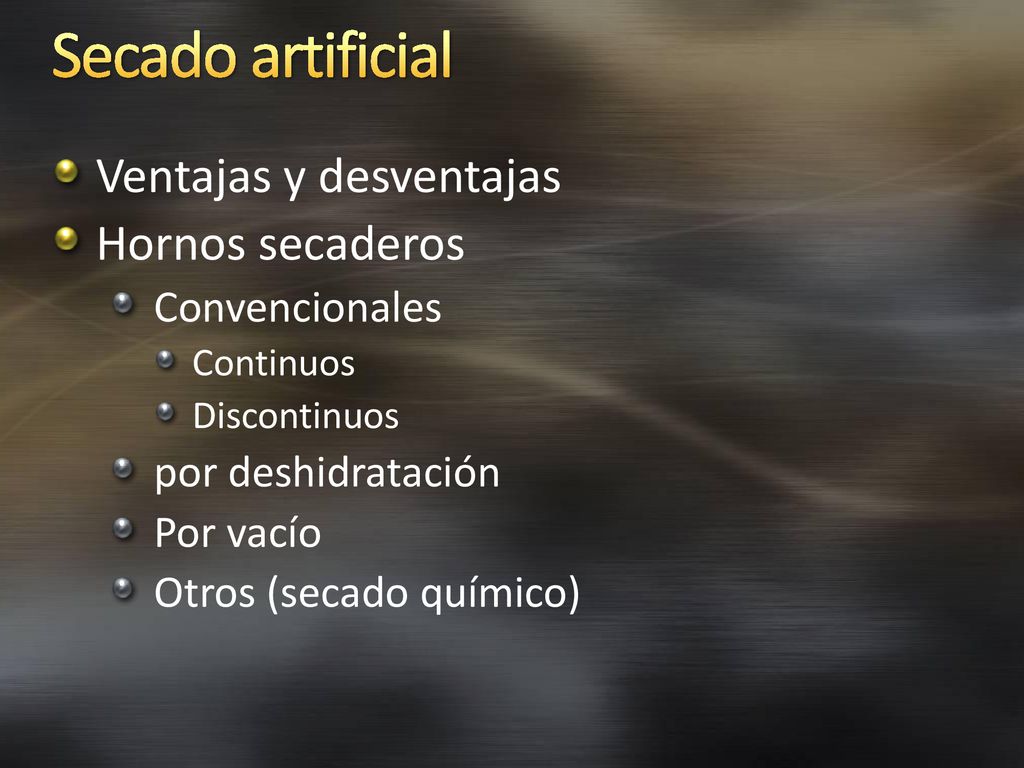 Secado artificial

Ventajas y desventajas
Hornos secaderos
Convencionales
Continuos
Discontinuos
por deshidratación
Por vacío
Otros (secado químico)